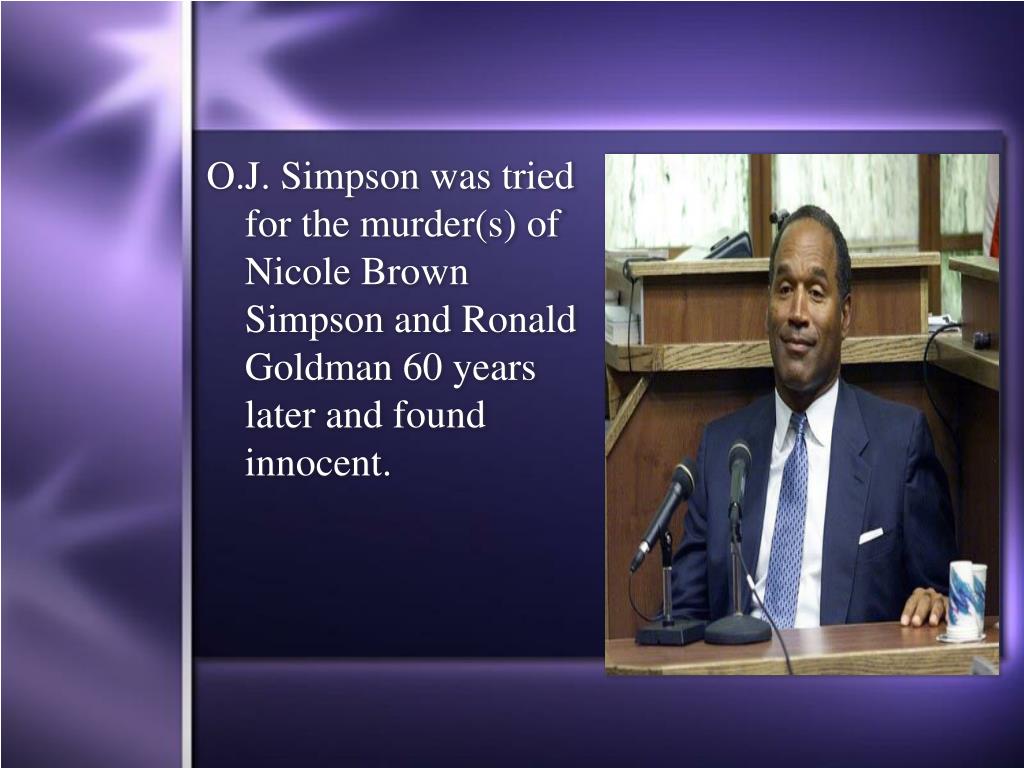 O.J. Simpson was tried for the murder(s) of Nicole Brown Simpson and Ronald Goldman 60 years later and found innocent.